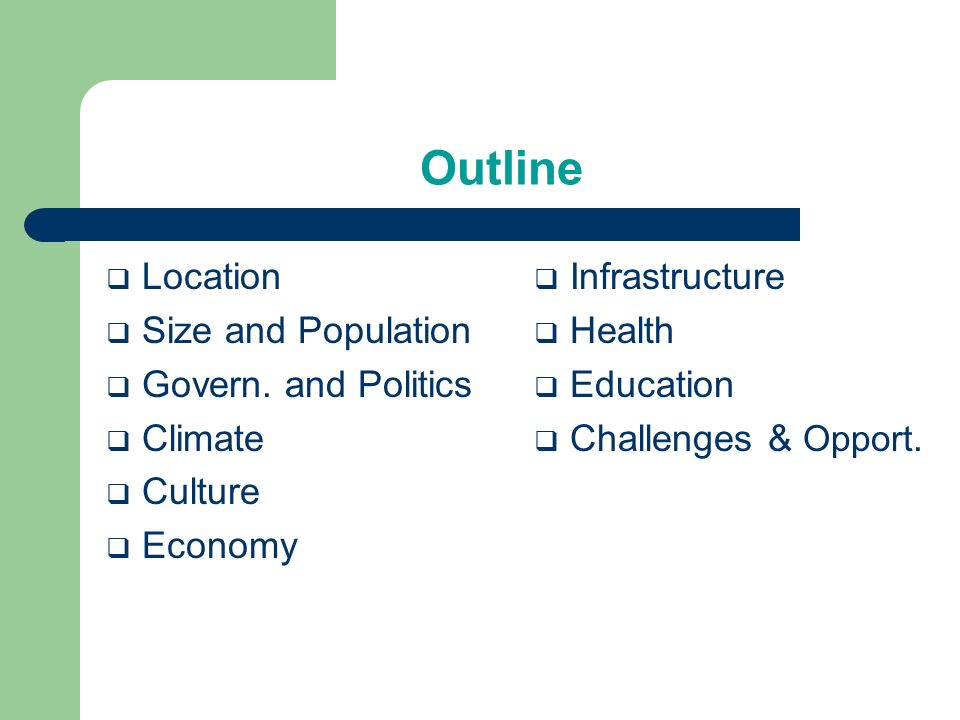 Outline

❑ Location
❑ Size and Population
❑ Govern. and Politics
❑ Climate
❑ Culture
❑ Economy

❑ Infrastructure
❑ Health
❑ Education
❑ Challenges & Opport.